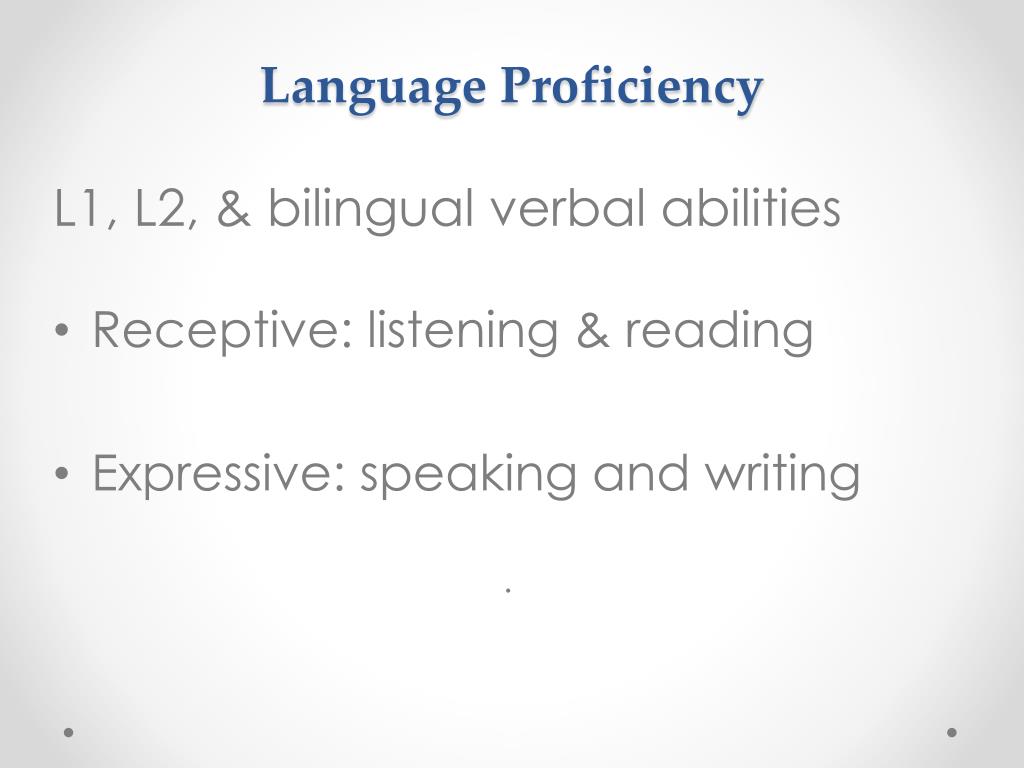 Language Proficiency

L1, L2, & bilingual verbal abilities

• Receptive: listening & reading

• Expressive: speaking and writing

.